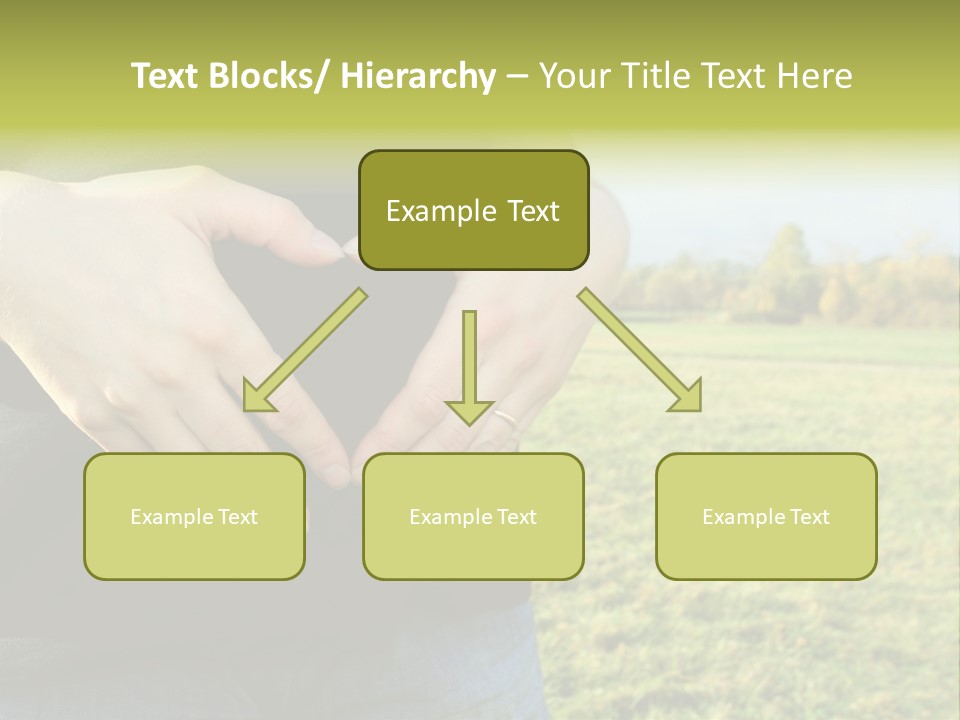 Text Blocks/ Hierarchy – Your Title Text Here

Example Text

Example Text

Example Text

Example Text